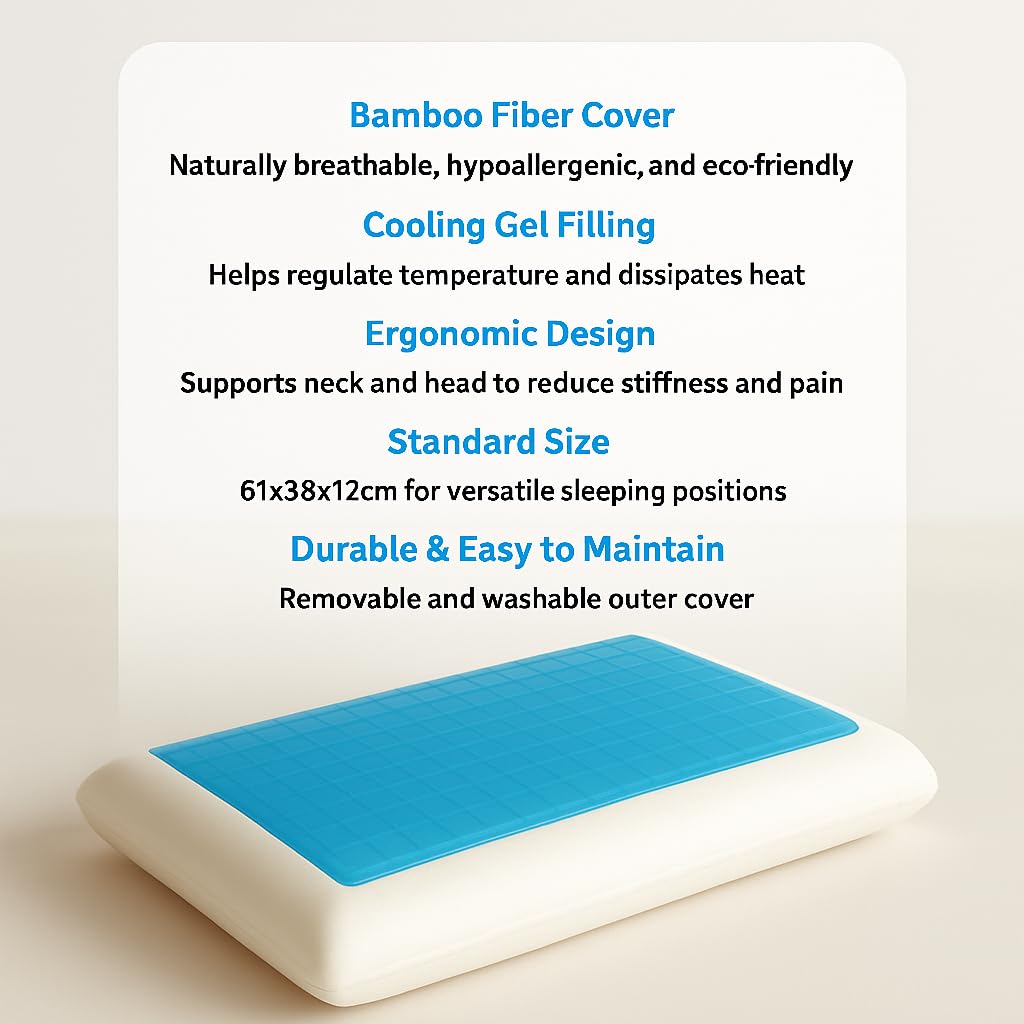 Bamboo Fiber Cover

Naturally breathable, hypoallergenic, and eco-friendly

Cooling Gel Filling

Helps regulate temperature and dissipates heat

Ergonomic Design

Supports neck and head to reduce stiffness and pain

Standard Size

61x38x12cm for versatile sleeping positions

Durable & Easy to Maintain

Removable and washable outer cover